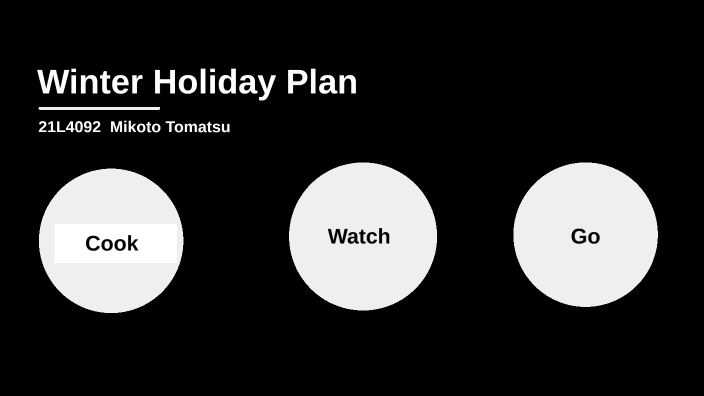 Winter Holiday Plan

21L4092 Mikoto Tomatsu

Cook

Watch

Go